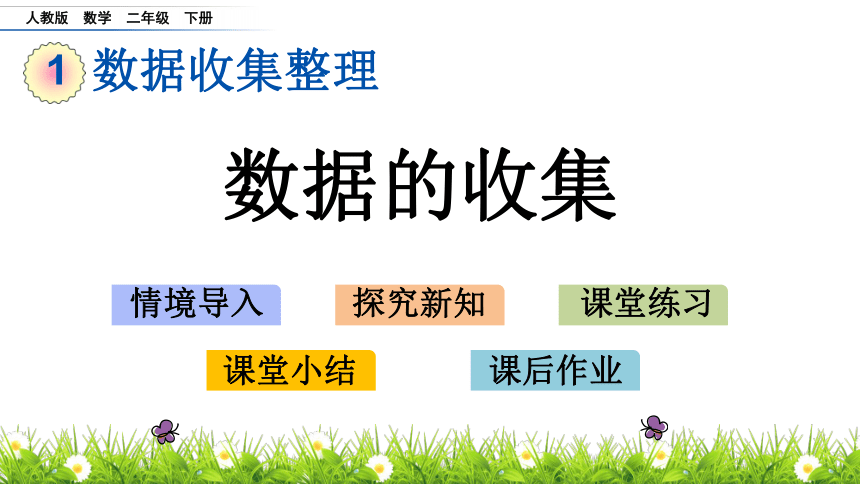 人教版 数学 二年级 下册

1 数据收集整理

数据的收集

情境导入

探究新知

课堂练习

课堂小结

课后作业